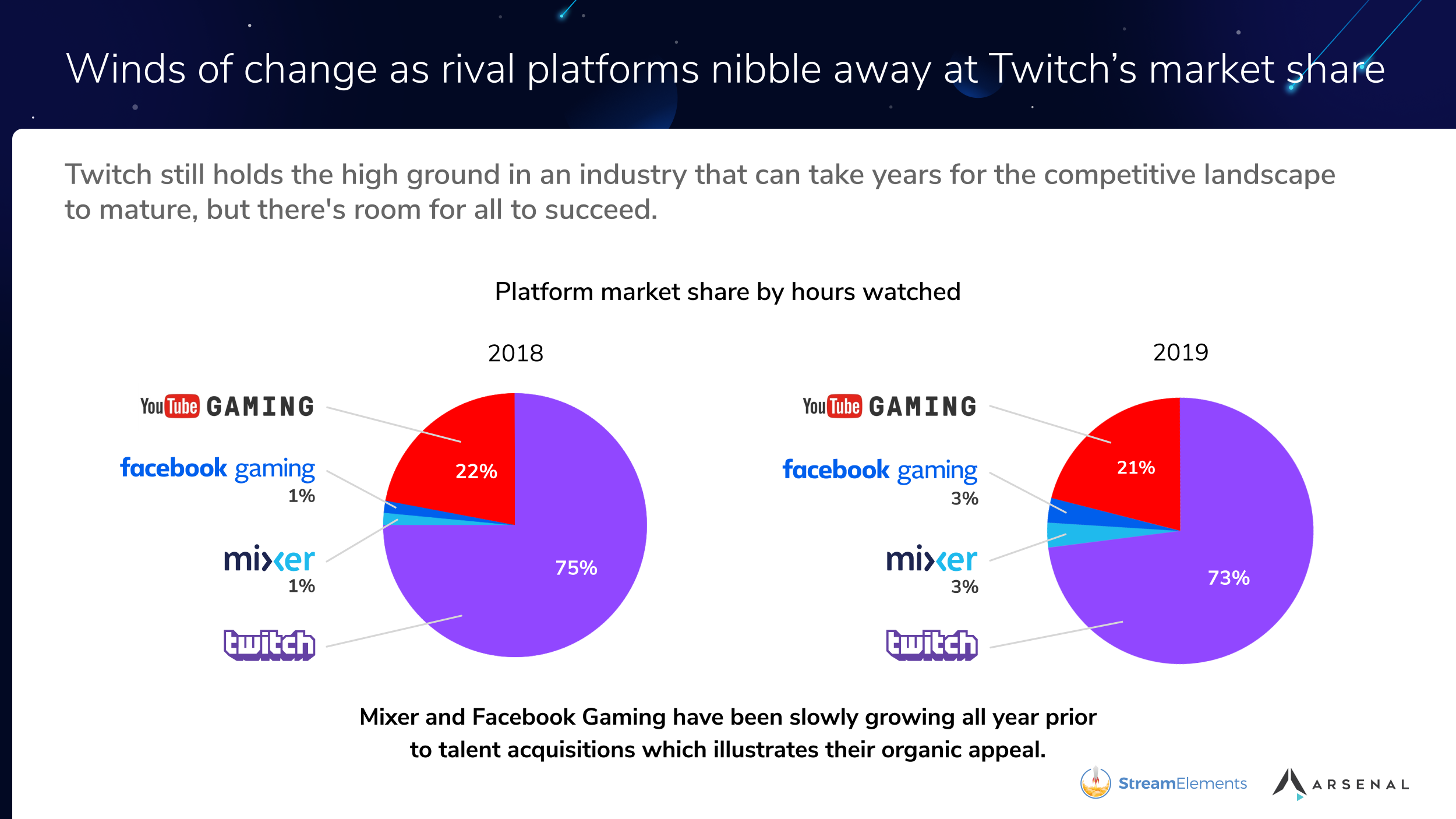 Winds of change as rival platforms nibble away at Twitch's market share

Twitch still holds the high ground in an industry that can take years for the competitive landscape to mature, but there's room for all to succeed.

Platform market share by hours watched

2018

YouTube GAMING
facebook gaming
1%
mixer
1%
twitch

22%
75%

2019

YouTube GAMING
facebook gaming
3%
mixer
3%
twitch

21%
73%

Mixer and Facebook Gaming have been slowly growing all year prior to talent acquisitions which illustrates their organic appeal.

StreamElements ARSENAL